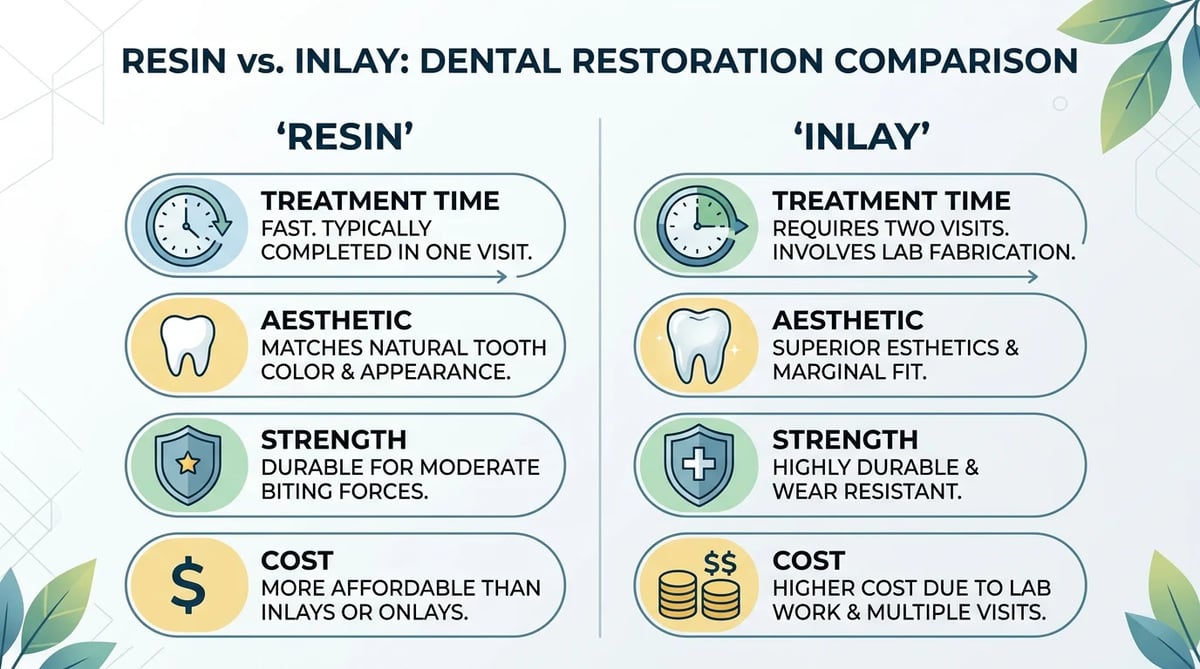 RESIN vs. INLAY: DENTAL RESTORATION COMPARISON

'RESIN'

TREATMENT TIME
FAST. TYPICALLY COMPLETED IN ONE VISIT.

AESTHETIC
MATCHES NATURAL TOOTH COLOR & APPEARANCE.

STRENGTH
DURABLE FOR MODERATE BITING FORCES.

$

COST
MORE AFFORDABLE THAN INLAYS OR ONLAYS.

'INLAY'

TREATMENT TIME
REQUIRES TWO VISITS. INVOLVES LAB FABRICATION.

AESTHETIC
SUPERIOR ESTHETICS & MARGINAL FIT.

STRENGTH
HIGHLY DURABLE & WEAR RESISTANT.

$$

COST
HIGHER COST DUE TO LAB WORK & MULTIPLE VISITS.